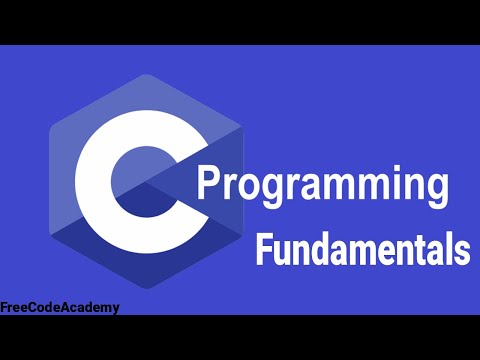 C Programming
Fundamentals

FreeCodeAcademy